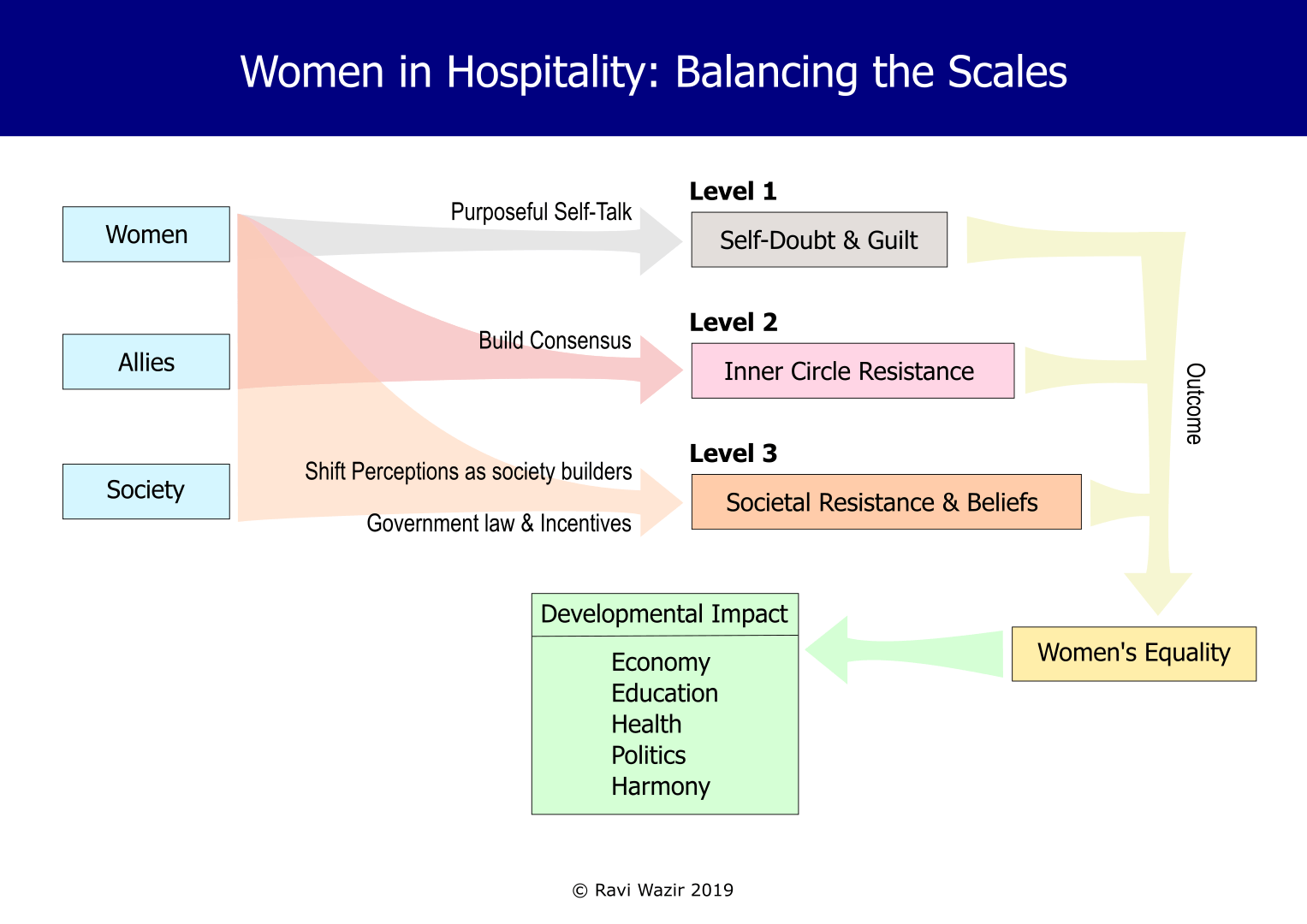 Women in Hospitality: Balancing the Scales

Women

Allies

Society

Purposeful Self-Talk

Build Consensus

Shift Perceptions as society builders

Government law & Incentives

Level 1

Self-Doubt & Guilt

Level 2

Inner Circle Resistance

Level 3

Societal Resistance & Beliefs

Outcome

Women's Equality

Developmental Impact

Economy
Education
Health
Politics
Harmony

© Ravi Wazir 2019